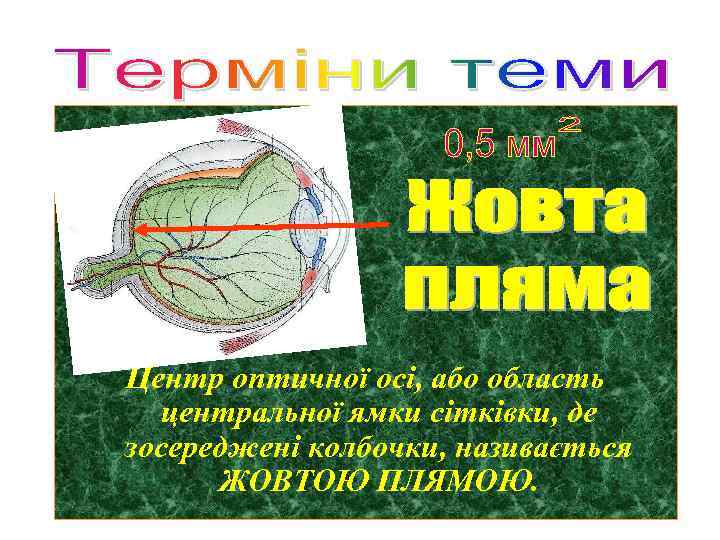 Терміни теми

0,5 мм$^2$

Жовта пляма

Центр оптичної осі, або область центральної ямки сітківки, де зосереджені колбочки, називається ЖОВТОЮ ПЛЯМОЮ.